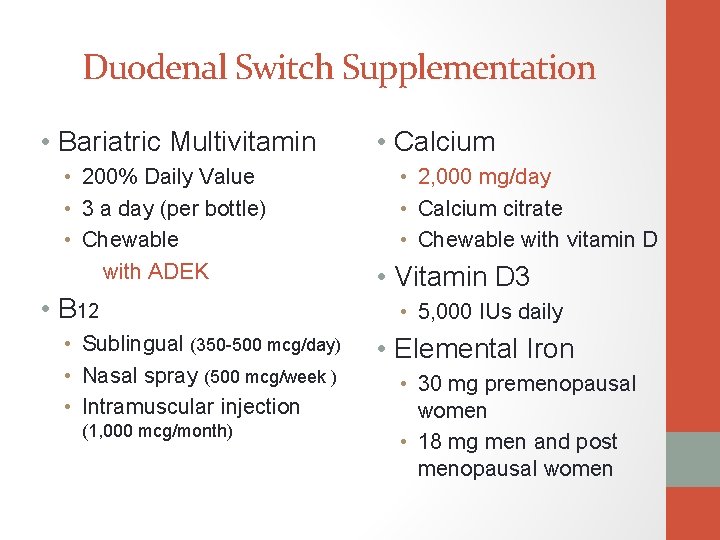 Duodenal Switch Supplementation

• Bariatric Multivitamin
  • 200% Daily Value
  • 3 a day (per bottle)
  • Chewable
    with ADEK
• B12
  • Sublingual (350-500 mcg/day)
  • Nasal spray (500 mcg/week )
  • Intramuscular injection (1,000 mcg/month)

• Calcium
  • 2,000 mg/day
  • Calcium citrate
  • Chewable with vitamin D
• Vitamin D3
  • 5,000 IUs daily
• Elemental Iron
  • 30 mg premenopausal women
  • 18 mg men and post menopausal women